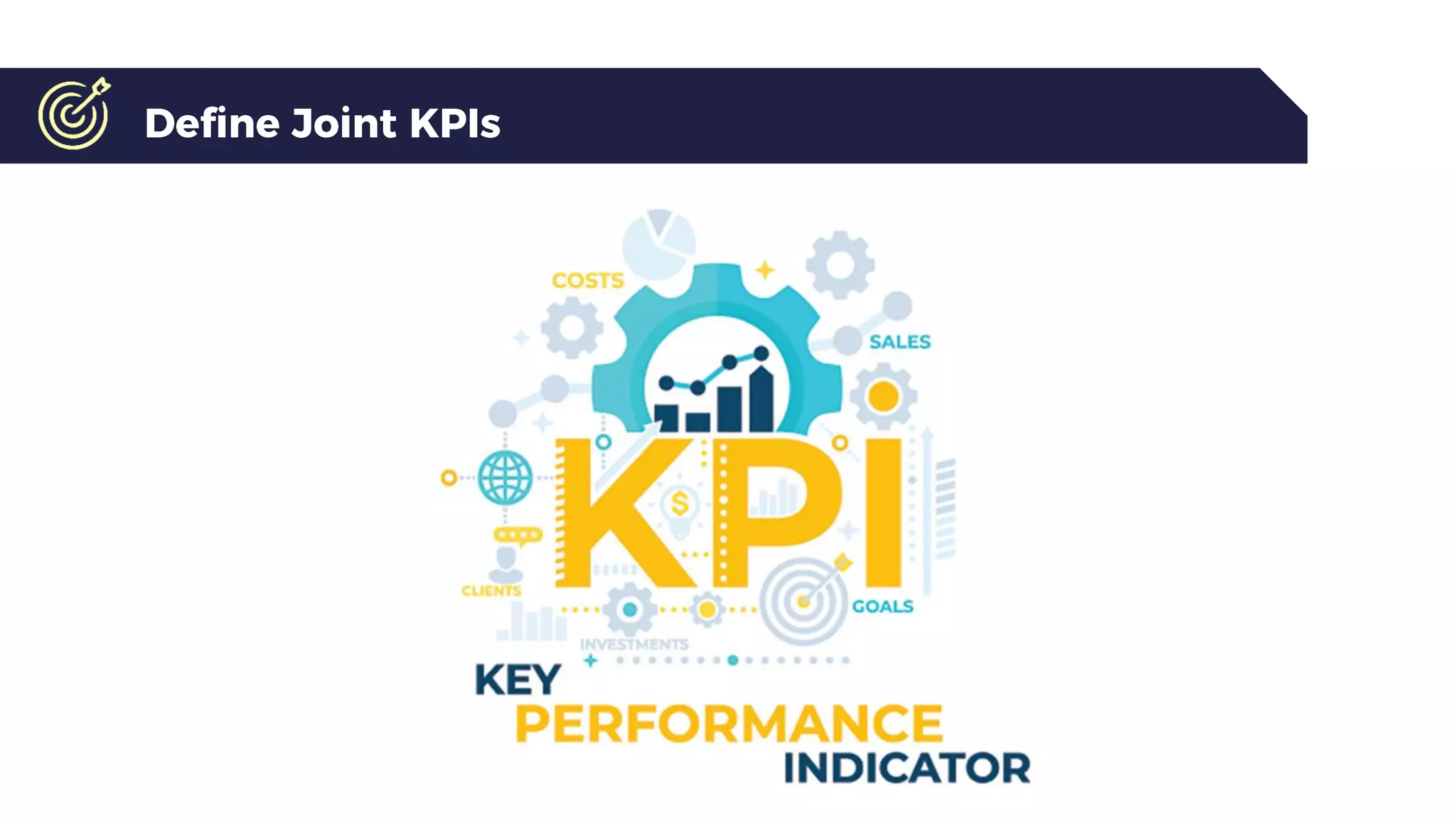 Define Joint KPIs

COSTS

SALES

KPI

$

CLIENTS

GOALS

INVESTMENTS

KEY
PERFORMANCE
INDICATOR